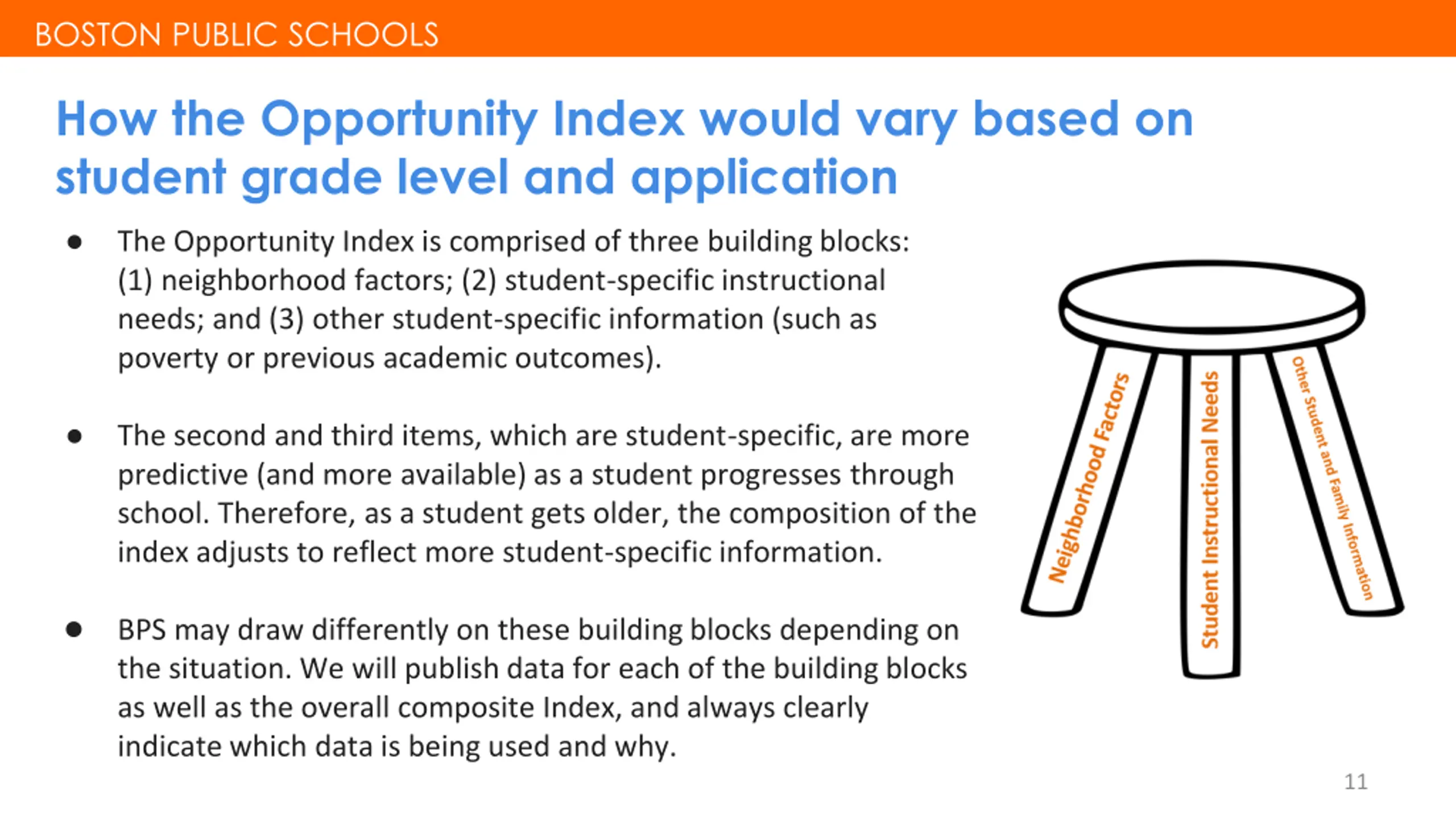 BOSTON PUBLIC SCHOOLS

How the Opportunity Index would vary based on student grade level and application

● The Opportunity Index is comprised of three building blocks: (1) neighborhood factors; (2) student-specific instructional needs; and (3) other student-specific information (such as poverty or previous academic outcomes).

● The second and third items, which are student-specific, are more predictive (and more available) as a student progresses through school. Therefore, as a student gets older, the composition of the index adjusts to reflect more student-specific information.

● BPS may draw differently on these building blocks depending on the situation. We will publish data for each of the building blocks as well as the overall composite Index, and always clearly indicate which data is being used and why.

Neighborhood Factors

Student Instructional Needs

Other Student and Family Information

11